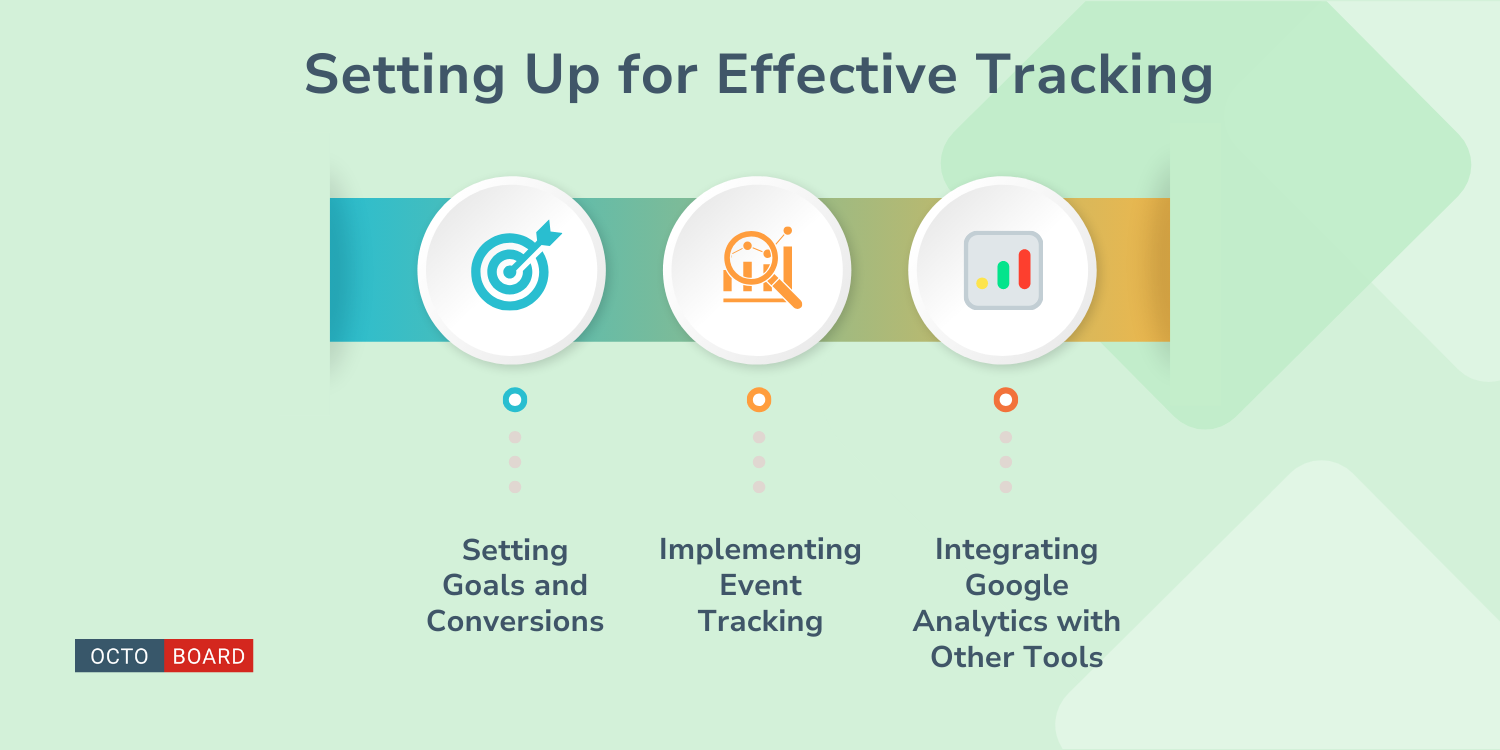 Setting Up for Effective Tracking

Setting Goals and Conversions

Implementing Event Tracking

Integrating Google Analytics with Other Tools

OCTO BOARD